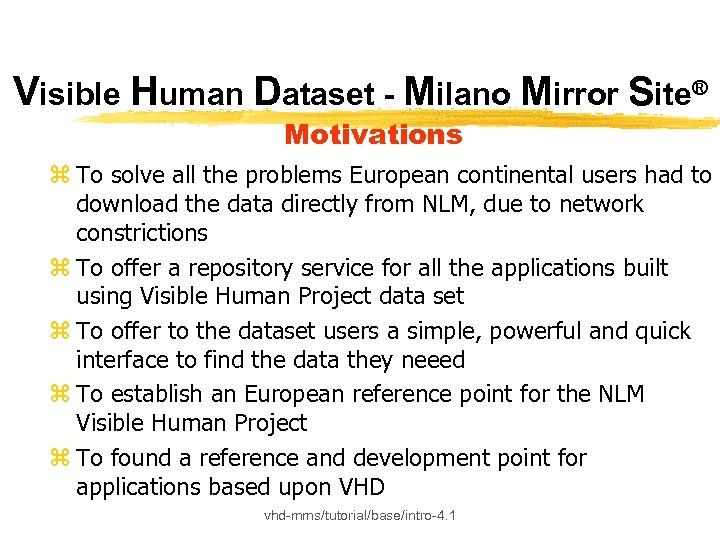 Visible Human Dataset - Milano Mirror Site®

Motivations

⌘ To solve all the problems European continental users had to download the data directly from NLM, due to network constrictions

⌘ To offer a repository service for all the applications built using Visible Human Project data set

⌘ To offer to the dataset users a simple, powerful and quick interface to find the data they neeed

⌘ To establish an European reference point for the NLM Visible Human Project

⌘ To found a reference and development point for applications based upon VHD

vhd-mms/tutorial/base/intro-4.1